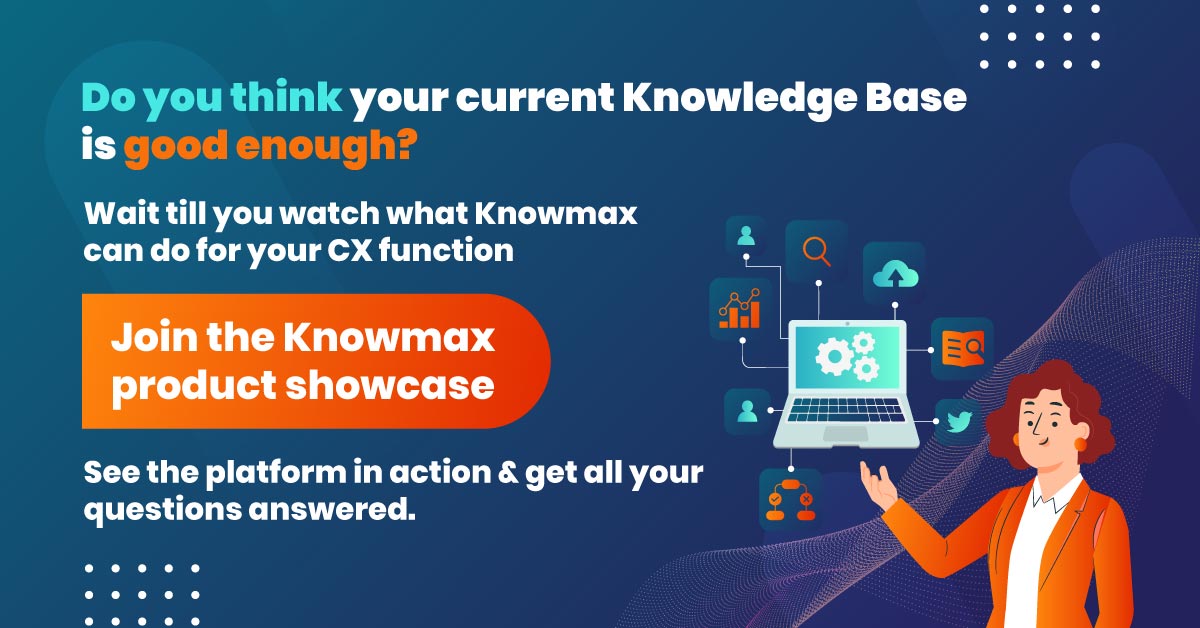 Do you think your current Knowledge Base is good enough?

Wait till you watch what Knowmax can do for your CX function

Join the Knowmax product showcase

See the platform in action & get all your questions answered.